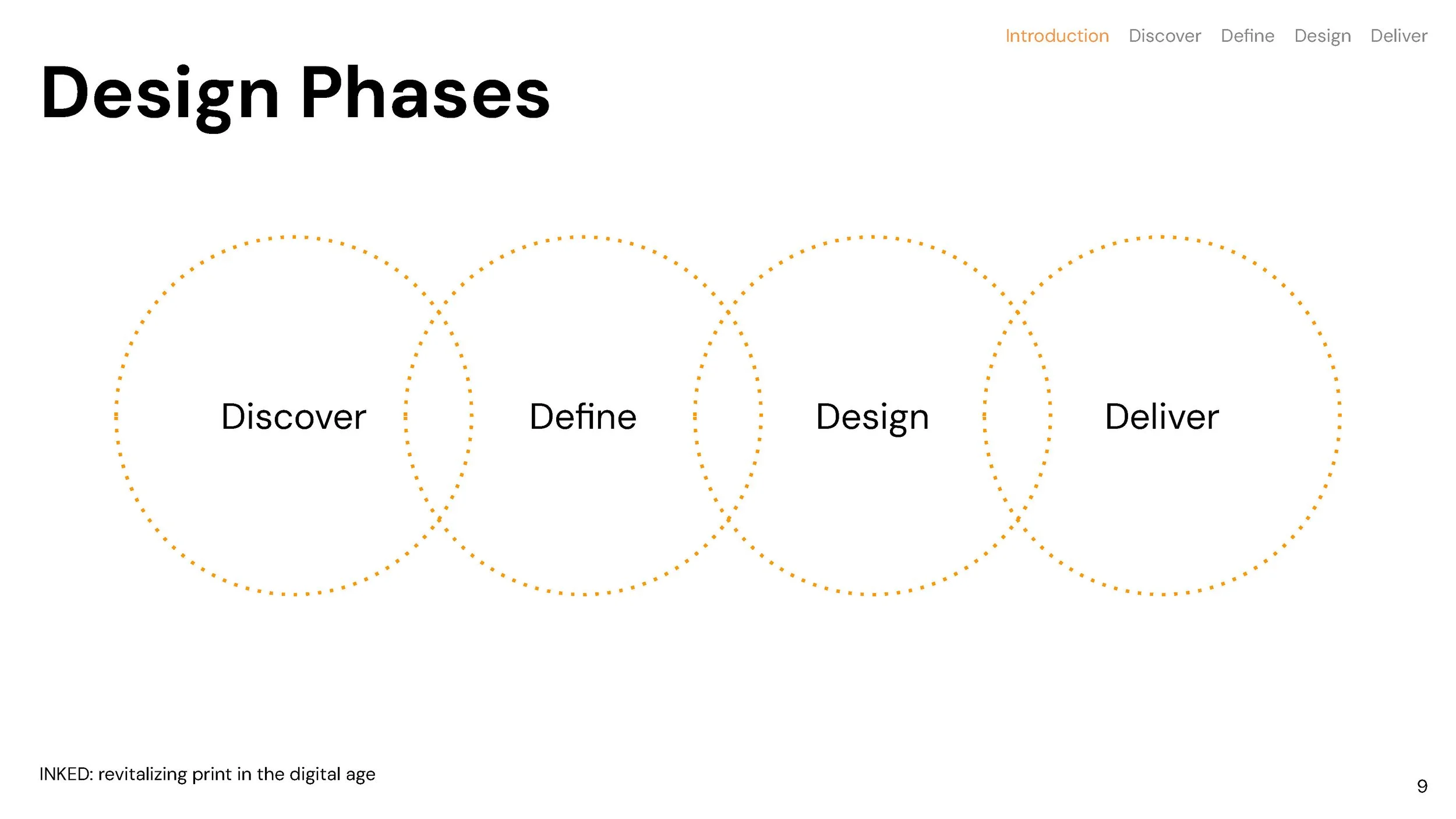 Introduction Discover Define Design Deliver

Design Phases

Discover

Define

Design

Deliver

INKED: revitalizing print in the digital age

9